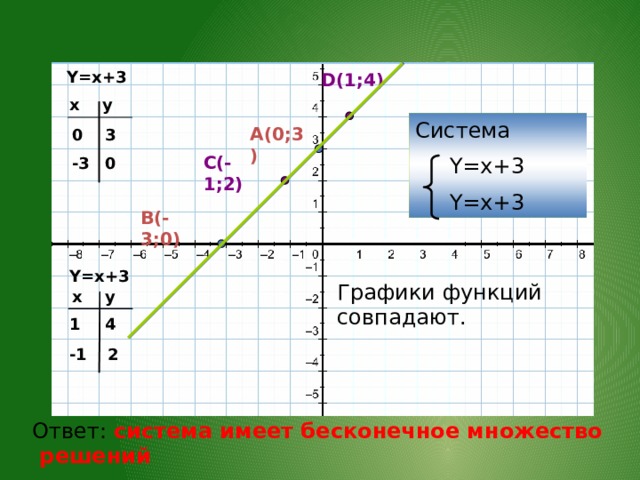 Y=x+3

| x | y |
|---|---|
| 0 | 3 |
| -3 | 0 |

D(1;4)

A(0;3)

C(-1;2)

B(-3;0)

Система
$\begin{cases} Y=x+3 \\ Y=x+3 \end{cases}$

5
4
3
2
1
−8 −7 −6 −5 −4 −3 −2 −1 0 1 2 3 4 5 6 7 8
−1
−2
−3
−4
−5

Y=x+3

| x | y |
|---|---|
| 1 | 4 |
| -1 | 2 |

Графики функций совпадают.

Ответ: система имеет бесконечное множество решений